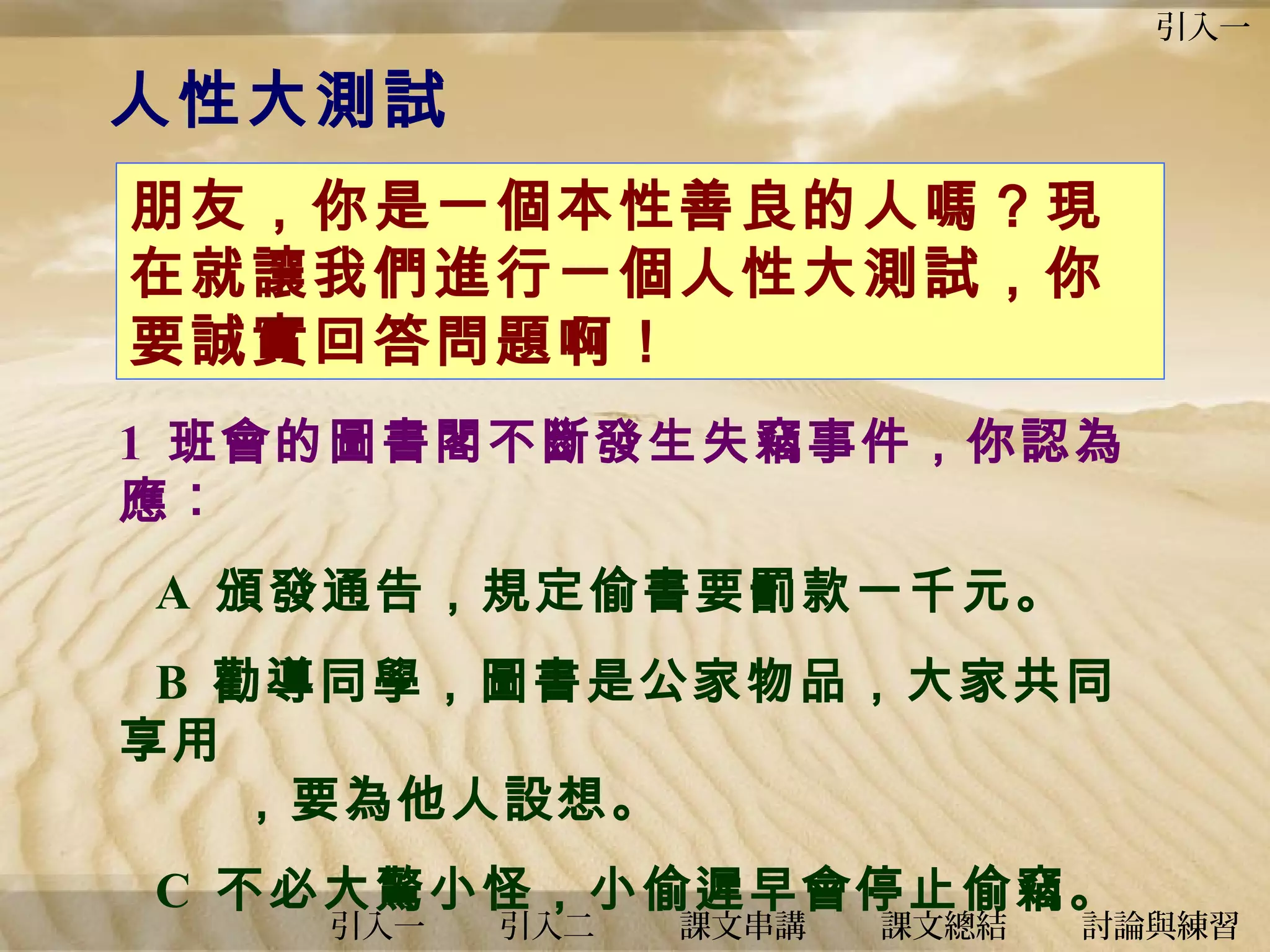 引入一

人性大測試

朋友，你是一個本性善良的人嗎？現在就讓我們進行一個人性大測試，你要誠實回答問題啊！

1 班會的圖書閣不斷發生失竊事件，你認為應：

A 頒發通告，規定偷書要罰款一千元。

B 勸導同學，圖書是公家物品，大家共同享用，要為他人設想。

C 不必大驚小怪，小偷遲早會停止偷竊。

引入一 引入二 課文串講 課文總結 討論與練習